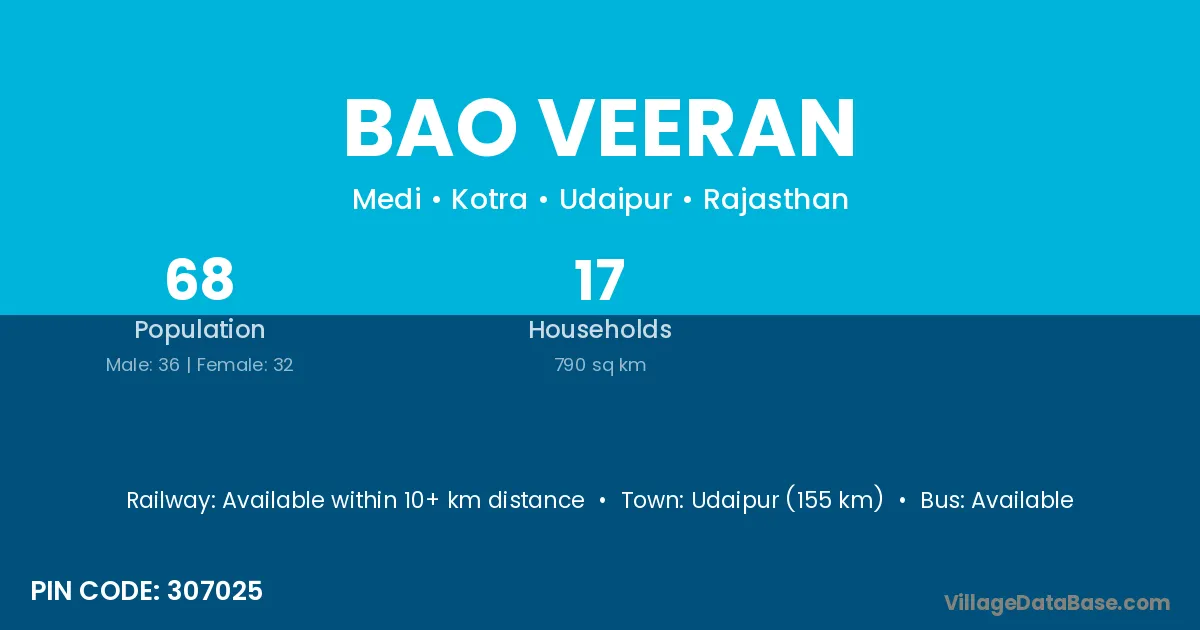 BAO VEERAN

Medi • Kotra • Udaipur • Rajasthan

68
Population
Male: 36 | Female: 32

17
Households
790 sq km

Railway: Available within 10+ km distance • Town: Udaipur (155 km) • Bus: Available

PIN CODE: 307025

VillageDataBase.com